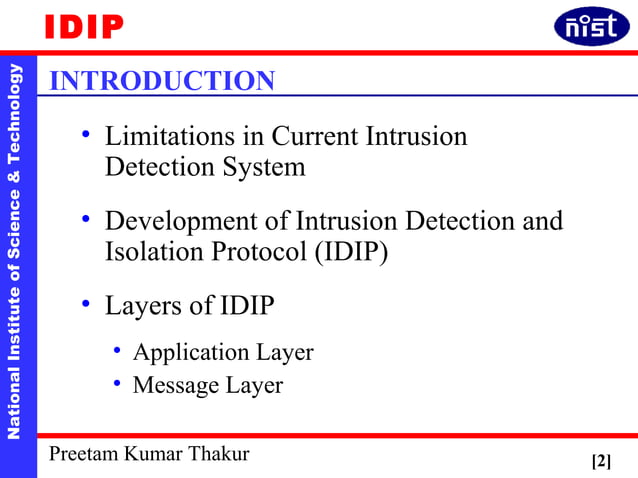 IDIP

nist

National Institute of Science & Technology

INTRODUCTION

• Limitations in Current Intrusion Detection System

• Development of Intrusion Detection and Isolation Protocol (IDIP)

• Layers of IDIP

• Application Layer
• Message Layer

Preetam Kumar Thakur

[2]